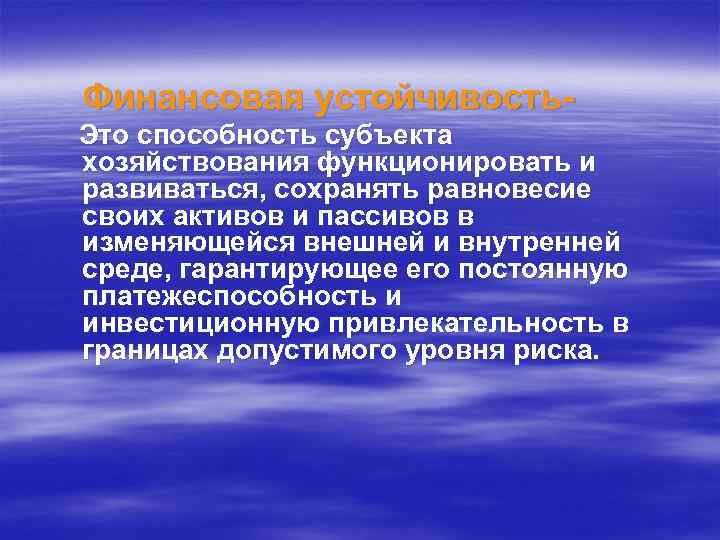 Финансовая устойчивость-

Это способность субъекта хозяйствования функционировать и развиваться, сохранять равновесие своих активов и пассивов в изменяющейся внешней и внутренней среде, гарантирующее его постоянную платежеспособность и инвестиционную привлекательность в границах допустимого уровня риска.